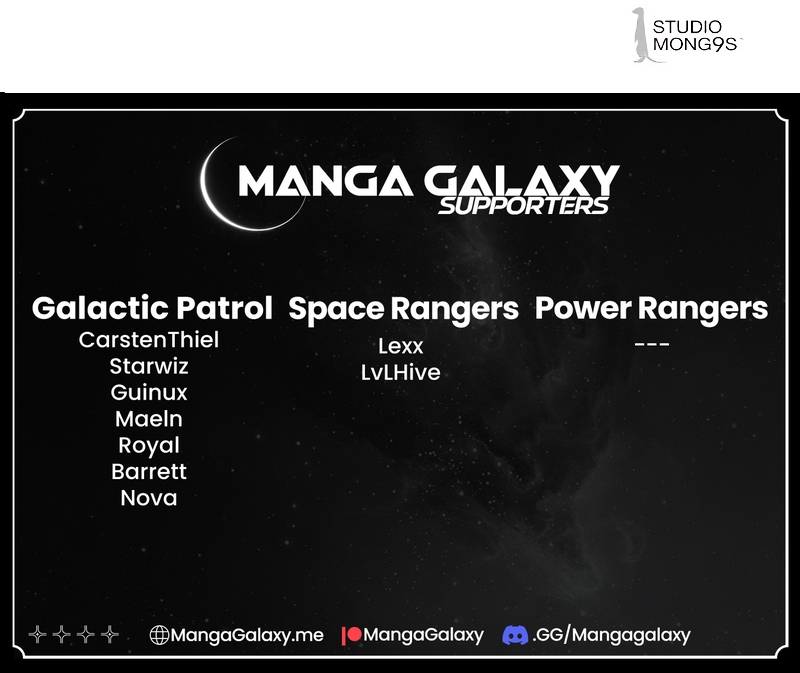 STUDIO MONG9S

MANGA GALAXY
SUPPORTERS

Galactic Patrol
CarstenThiel
Starwiz
Guinux
Maeln
Royal
Barrett
Nova

Space Rangers
Lexx
LvLHive

Power Rangers
---

MangaGalaxy.me MangaGalaxy .GG/Mangagalaxy